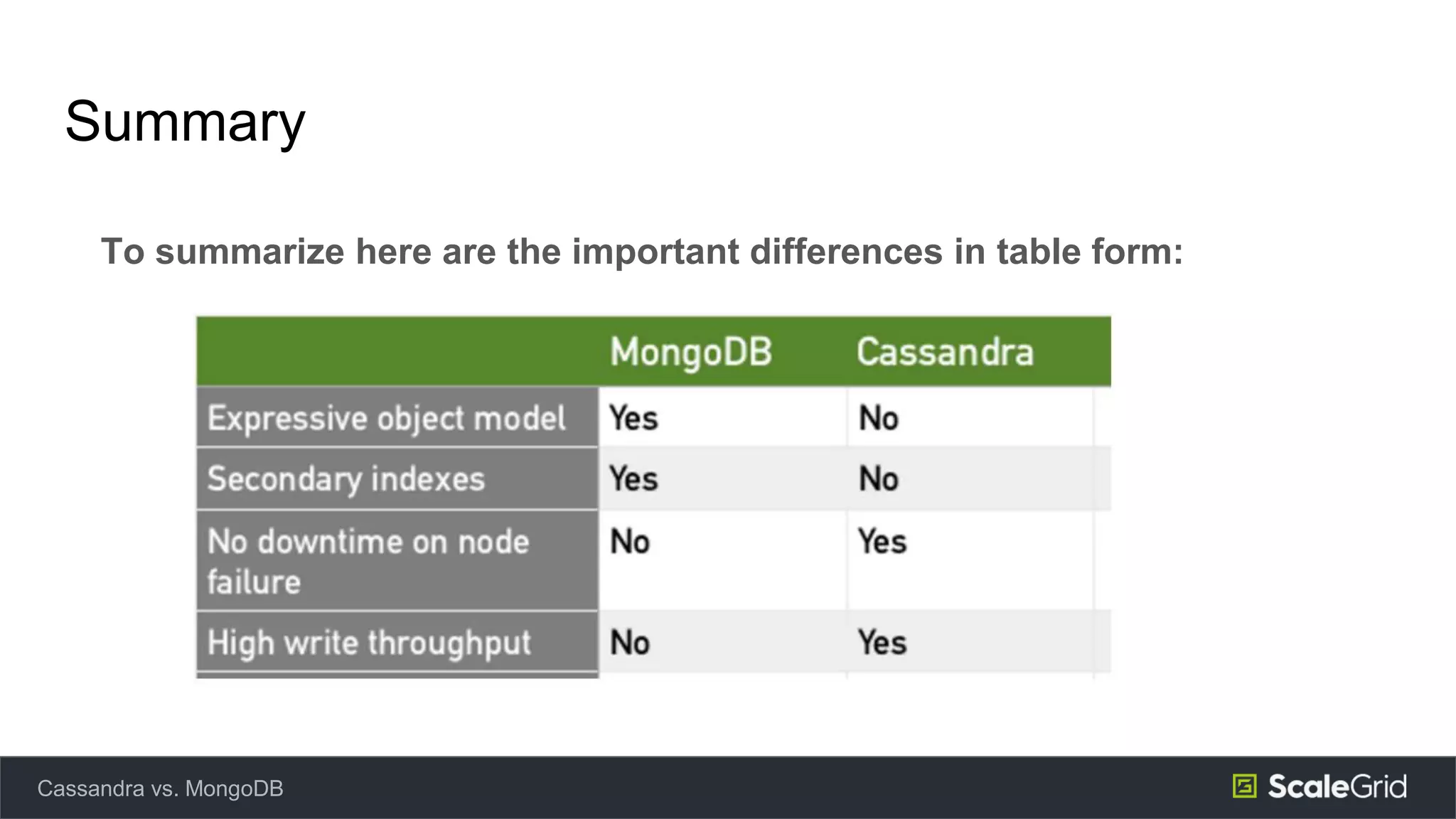 Summary

To summarize here are the important differences in table form:

| | MongoDB | Cassandra |
|---|---|---|
| Expressive object model | Yes | No |
| Secondary indexes | Yes | No |
| No downtime on node failure | No | Yes |
| High write throughput | No | Yes |

Cassandra vs. MongoDB

ScaleGrid